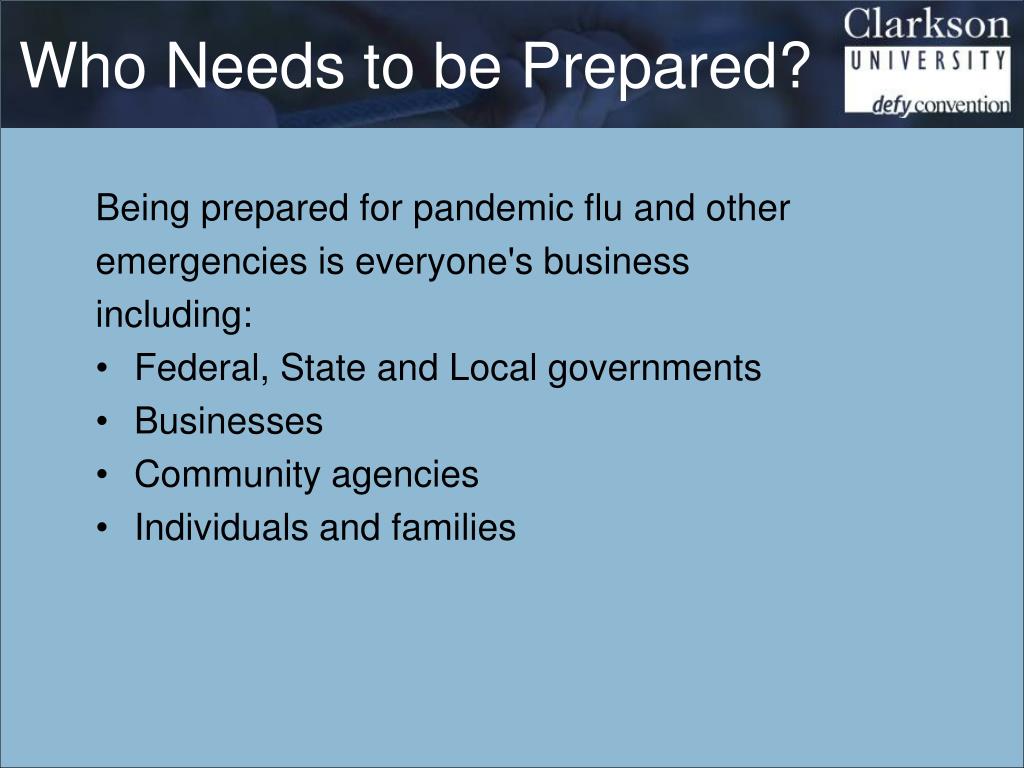 Who Needs to be Prepared?

Clarkson
UNIVERSITY
defy convention

Being prepared for pandemic flu and other emergencies is everyone's business including:
• Federal, State and Local governments
• Businesses
• Community agencies
• Individuals and families